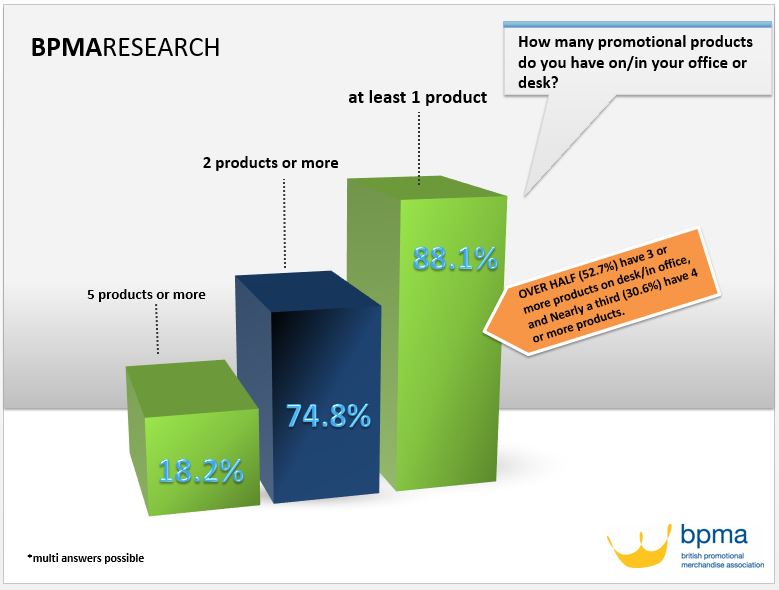 BPMARESEARCH

How many promotional products do you have on/in your office or desk?

at least 1 product

2 products or more

5 products or more

88.1%

74.8%

18.2%

OVER HALF (52.7%) have 3 or more products on desk/in office, and Nearly a third (30.6%) have 4 or more products.

*multi answers possible

bpma
british promotional merchandise association